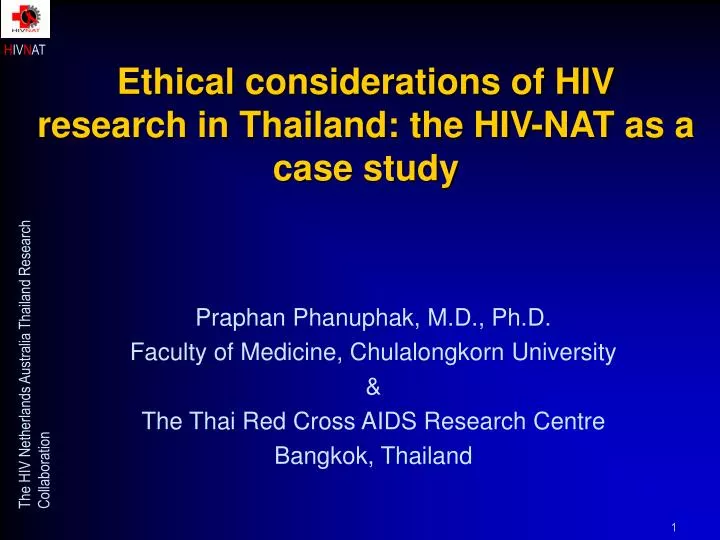 HIVNAT

HIVNAT

Ethical considerations of HIV research in Thailand: the HIV-NAT as a case study

The HIV Netherlands Australia Thailand Research Collaboration

Praphan Phanuphak, M.D., Ph.D.
Faculty of Medicine, Chulalongkorn University
&
The Thai Red Cross AIDS Research Centre
Bangkok, Thailand

1